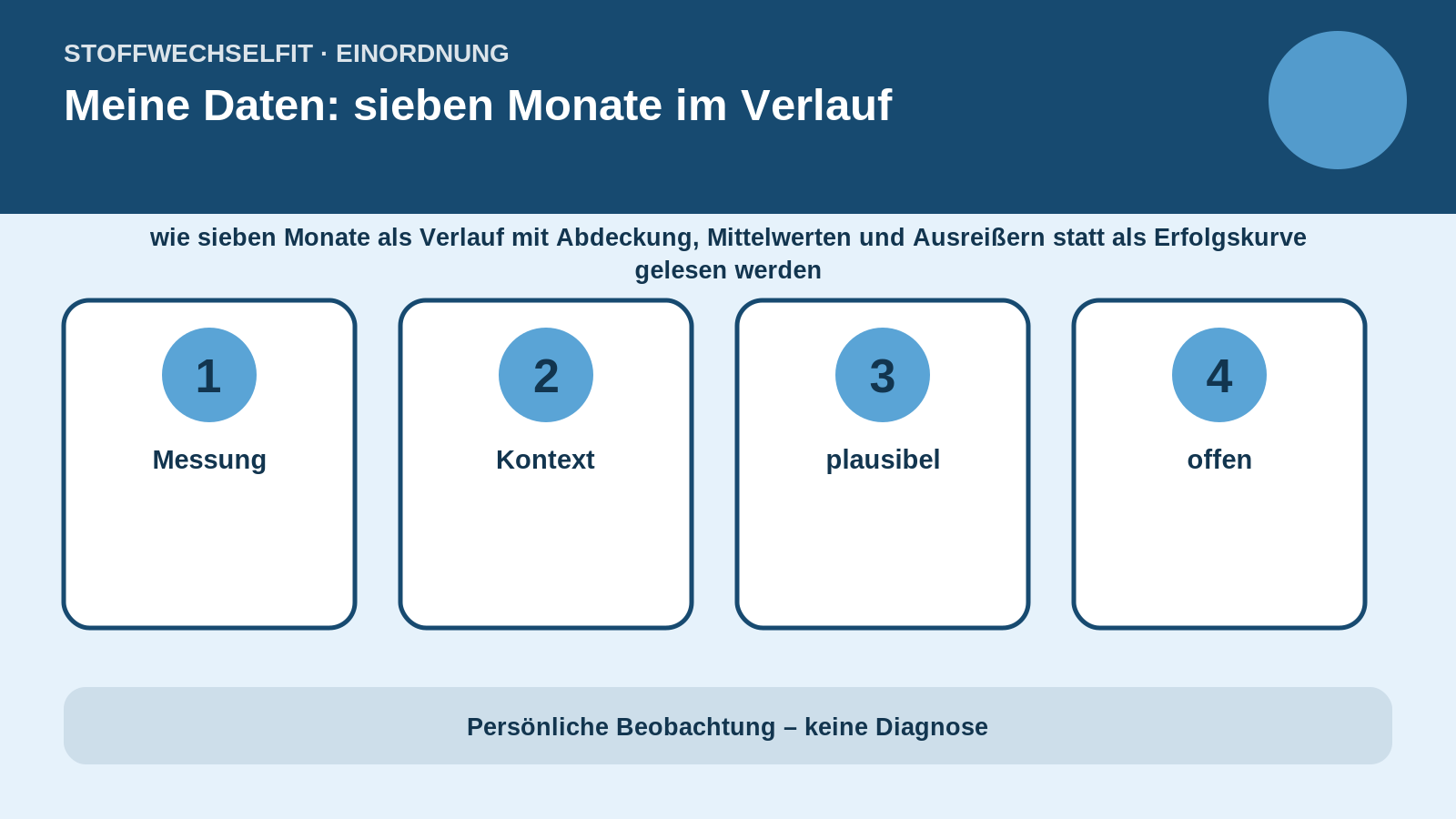 STOFFWECHSELFIT · EINORDNUNG

Meine Daten: sieben Monate im Verlauf

wie sieben Monate als Verlauf mit Abdeckung, Mittelwerten und Ausreißern statt als Erfolgskurve gelesen werden

1

Messung

2

Kontext

3

plausibel

4

offen

Persönliche Beobachtung – keine Diagnose